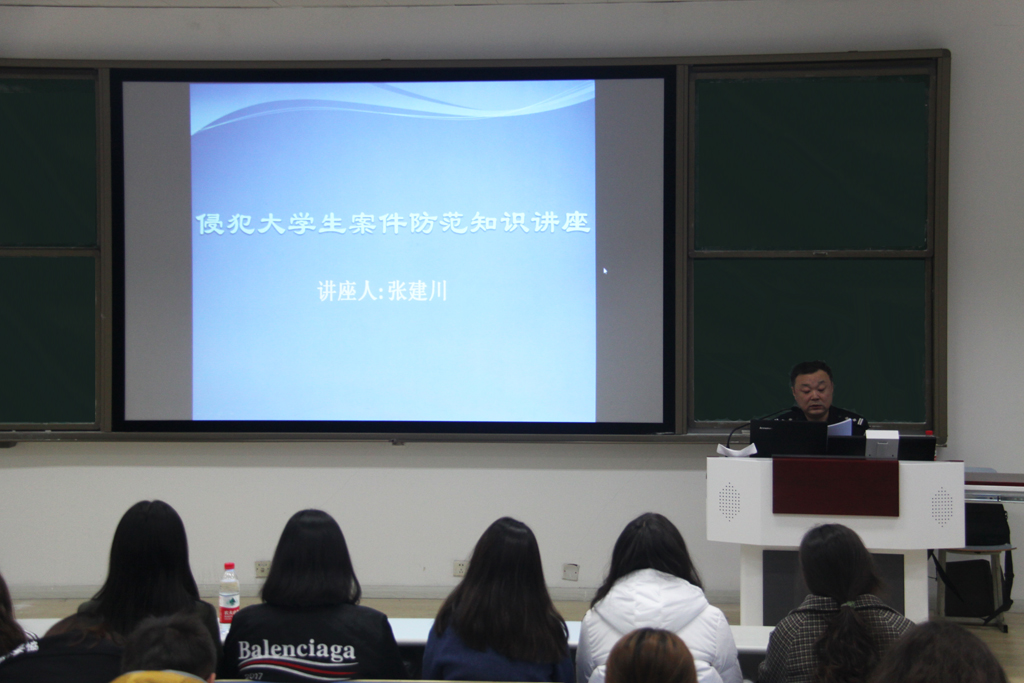 侵犯大学生案件防范知识讲座

讲座人:张建川

Balenciaga